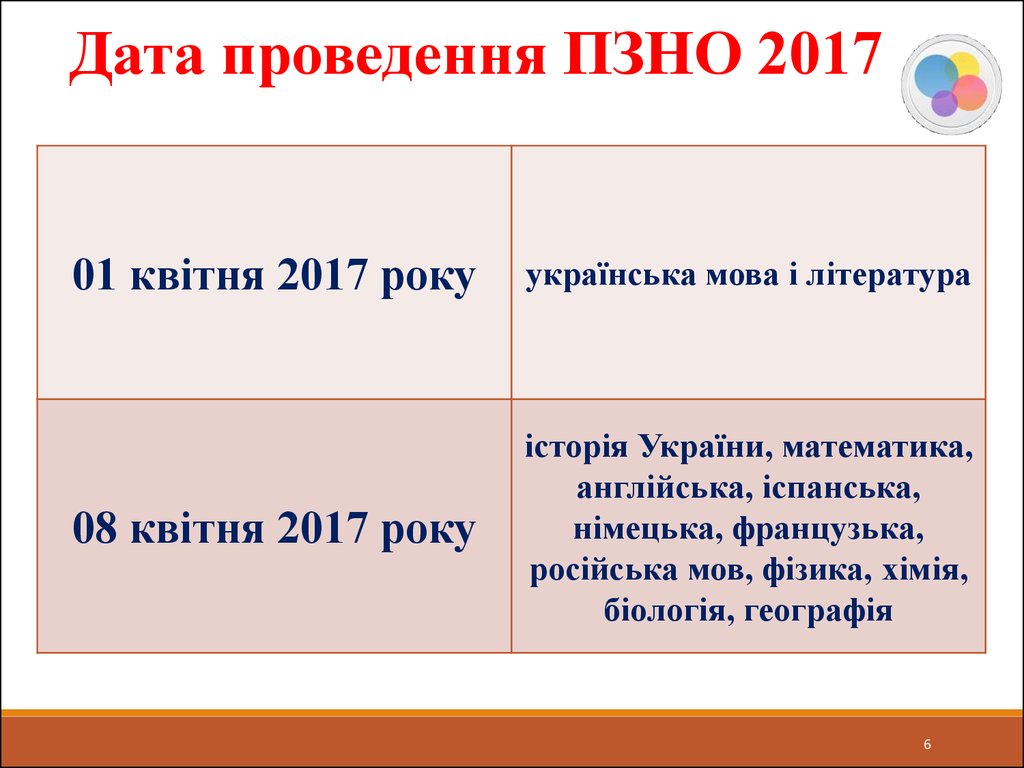 Дата проведення ПЗНО 2017

| 01 квітня 2017 року | українська мова і література |
|---|---|
| 08 квітня 2017 року | історія України, математика, англійська, іспанська, німецька, французька, російська мов, фізика, хімія, біологія, географія |

6